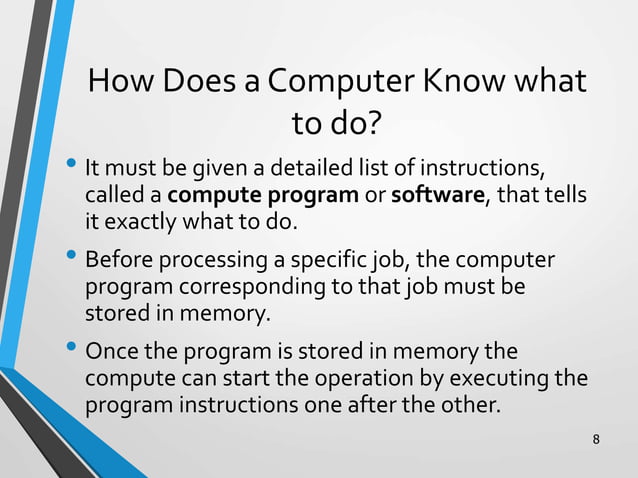 How Does a Computer Know what to do?

• It must be given a detailed list of instructions, called a **compute program** or **software**, that tells it exactly what to do.

• Before processing a specific job, the computer program corresponding to that job must be stored in memory.

• Once the program is stored in memory the compute can start the operation by executing the program instructions one after the other.

8